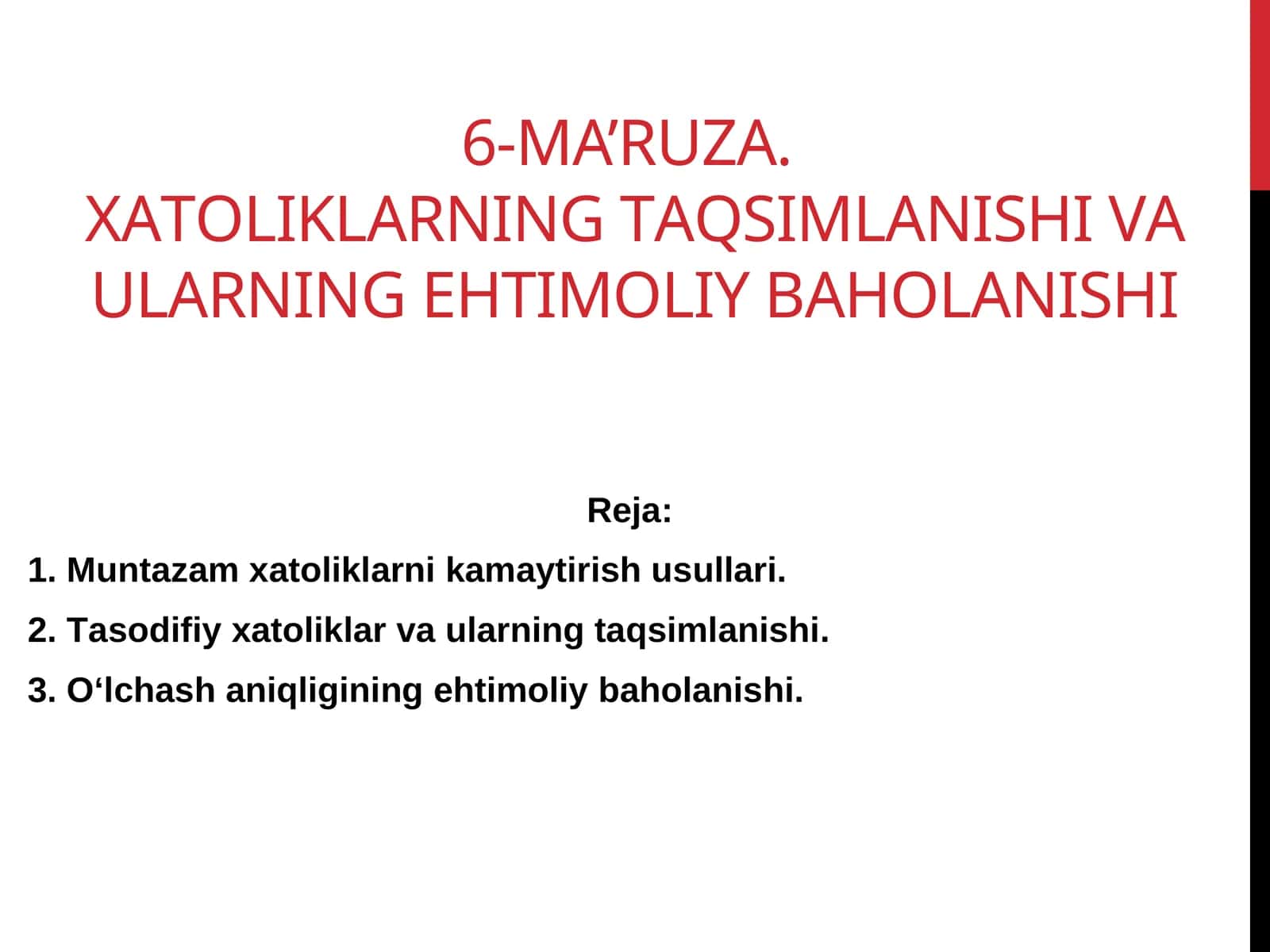 6-MA’RUZA.
XATOLIKLARNING TAQSIMLANISHI VA ULARNING EHTIMOLIY BAHOLANISHI

Reja:

1. Muntazam xatoliklarni kamaytirish usullari.

2. Tasodifiy xatoliklar va ularning taqsimlanishi.

3. O‘lchash aniqligining ehtimoliy baholanishi.